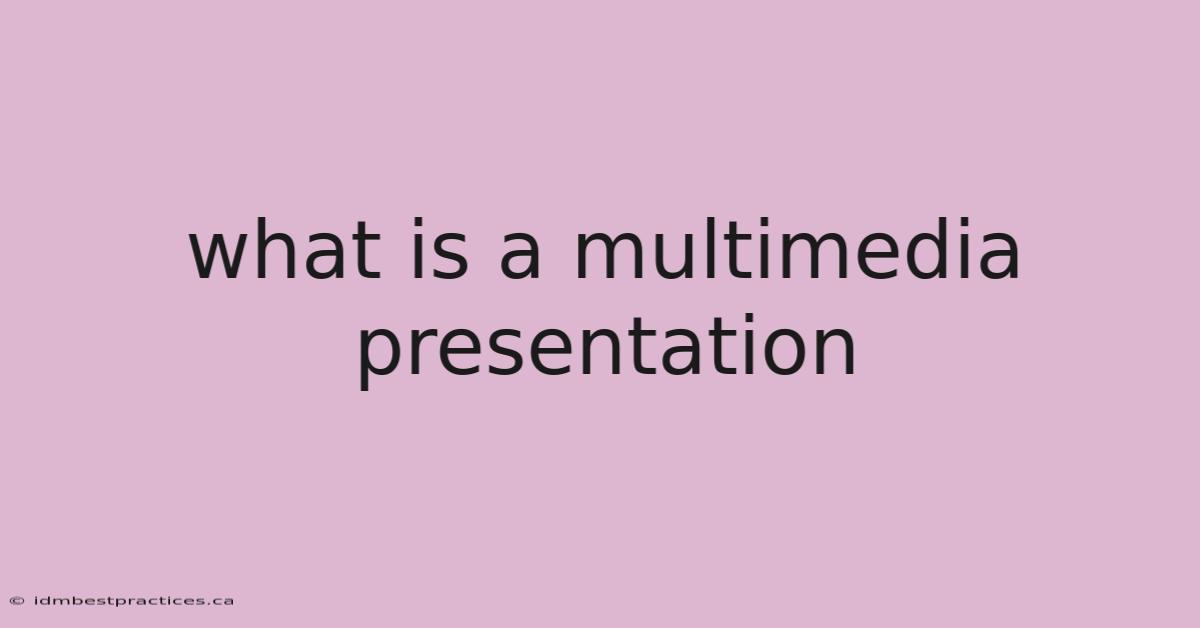 what is a multimedia presentation

© idmbestpractices.ca